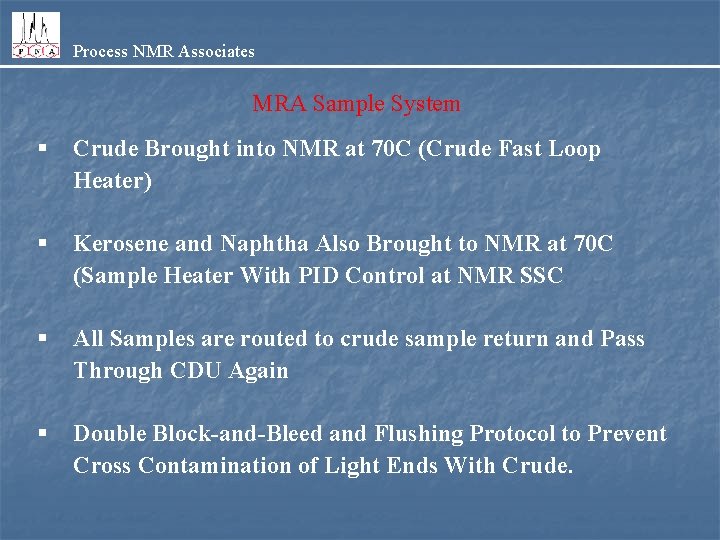 P N A

Process NMR Associates

MRA Sample System

▪ Crude Brought into NMR at 70C (Crude Fast Loop Heater)

▪ Kerosene and Naphtha Also Brought to NMR at 70C (Sample Heater With PID Control at NMR SSC

▪ All Samples are routed to crude sample return and Pass Through CDU Again

▪ Double Block-and-Bleed and Flushing Protocol to Prevent Cross Contamination of Light Ends With Crude.